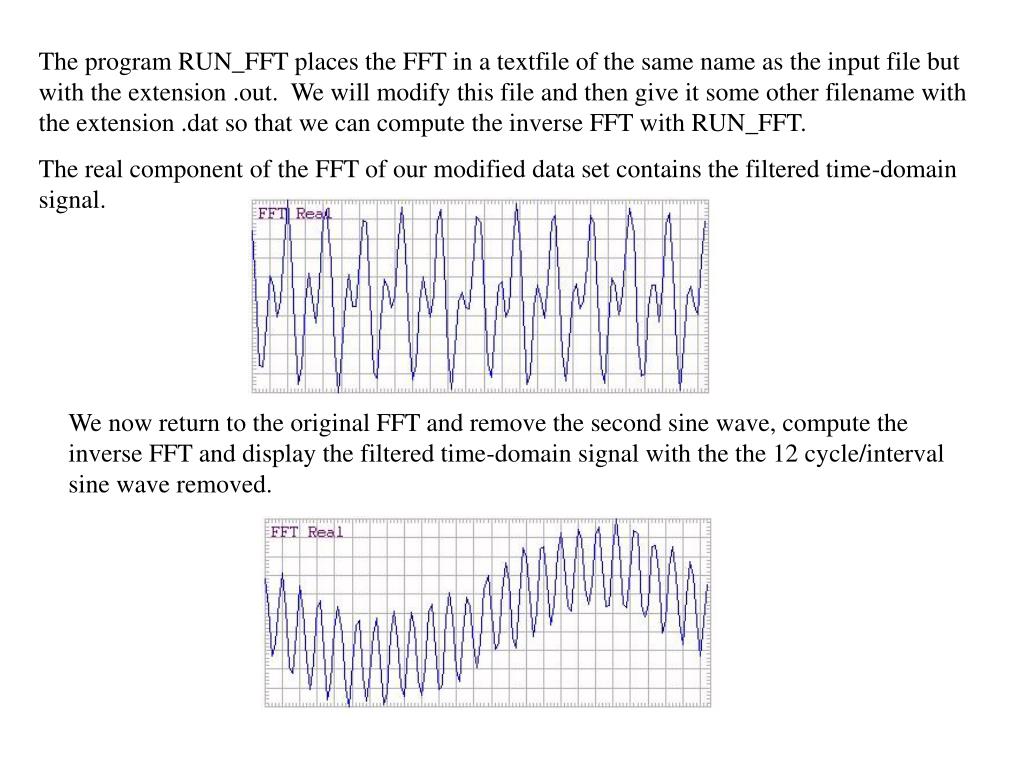 The program RUN_FFT places the FFT in a textfile of the same name as the input file but with the extension .out. We will modify this file and then give it some other filename with the extension .dat so that we can compute the inverse FFT with RUN_FFT.

The real component of the FFT of our modified data set contains the filtered time-domain signal.

FFT Real

We now return to the original FFT and remove the second sine wave, compute the inverse FFT and display the filtered time-domain signal with the the 12 cycle/interval sine wave removed.

FFT Real